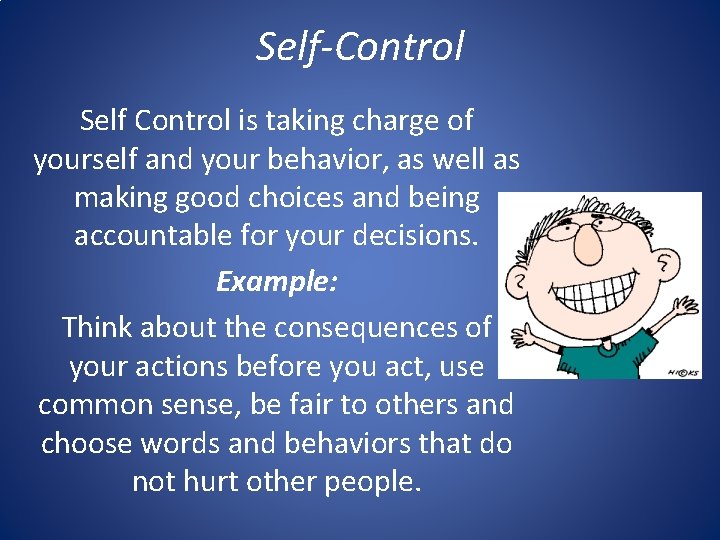 Self-Control

Self Control is taking charge of yourself and your behavior, as well as making good choices and being accountable for your decisions.

Example:

Think about the consequences of your actions before you act, use common sense, be fair to others and choose words and behaviors that do not hurt other people.

HI©KS